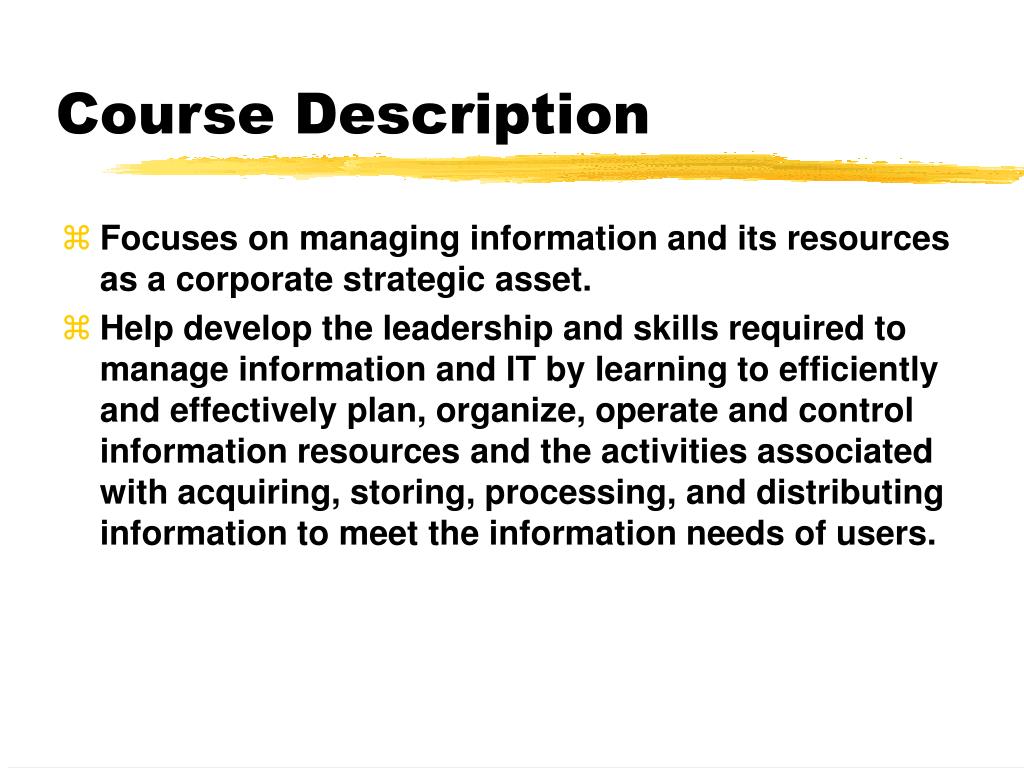 Course Description

⌘ Focuses on managing information and its resources as a corporate strategic asset.

⌘ Help develop the leadership and skills required to manage information and IT by learning to efficiently and effectively plan, organize, operate and control information resources and the activities associated with acquiring, storing, processing, and distributing information to meet the information needs of users.